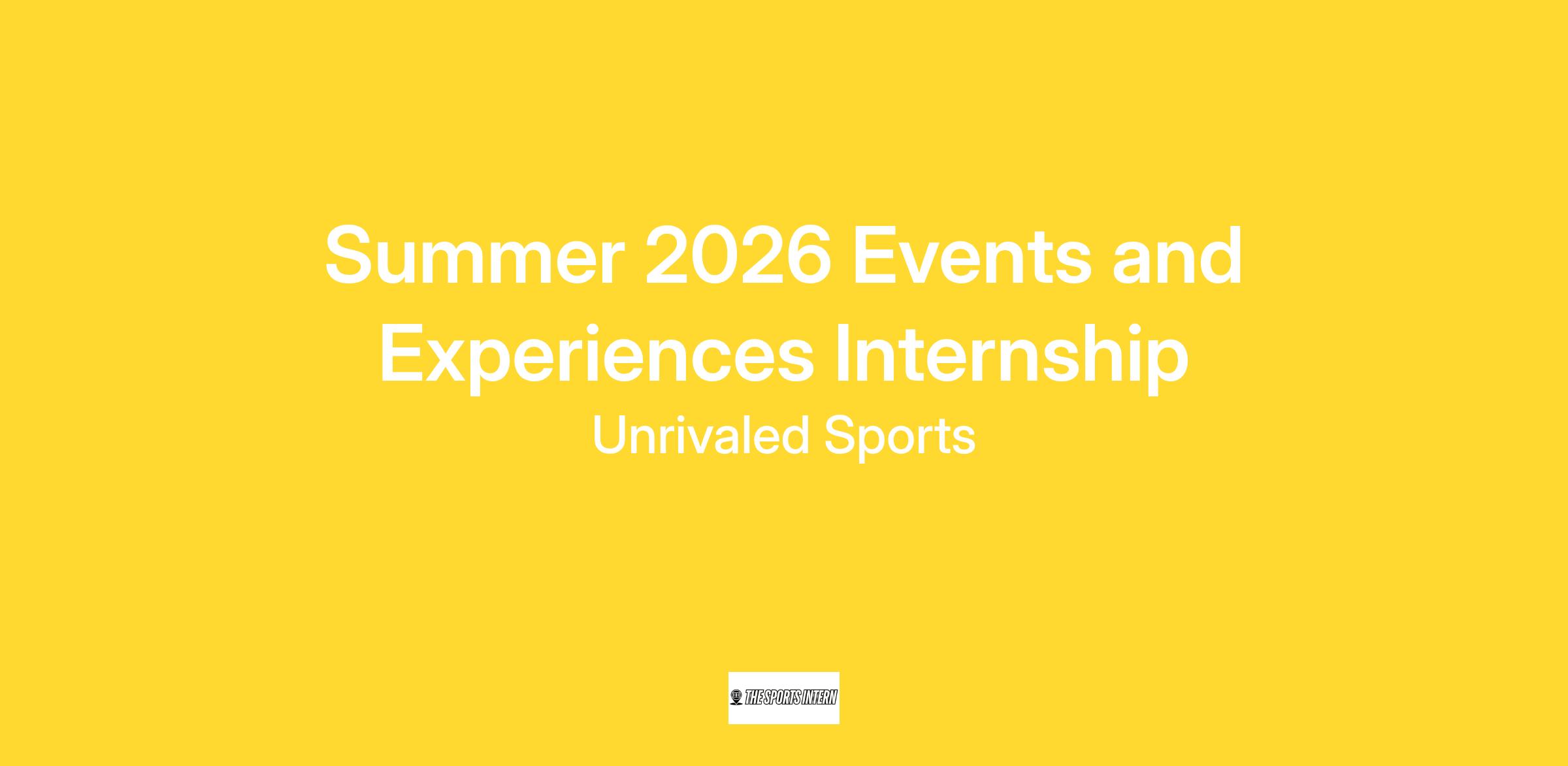 Summer 2026 Events and Experiences Internship

Unrivaled Sports

THE SPORTS INTERN